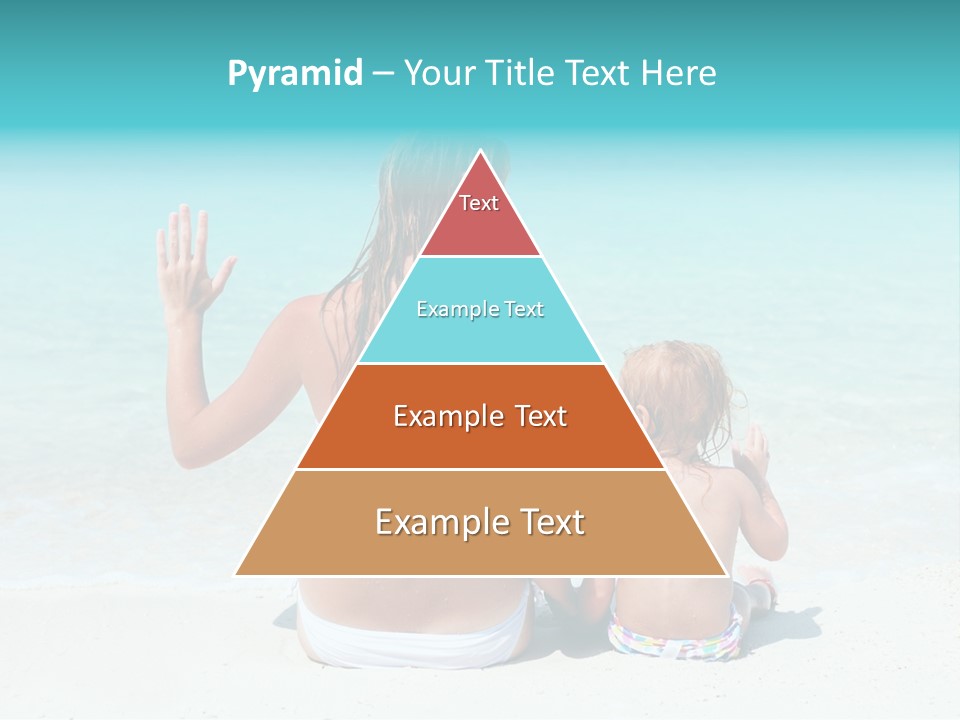 Pyramid – Your Title Text Here

Text

Example Text

Example Text

Example Text